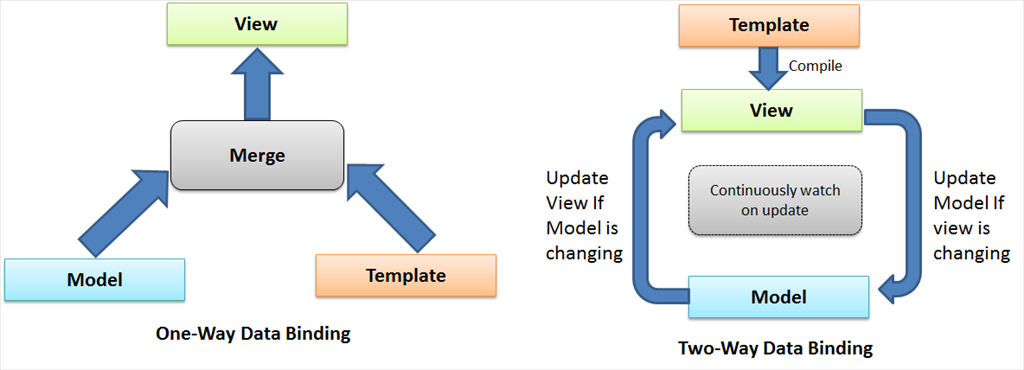 View

Merge

Model

Template

One-Way Data Binding

Template

Compile

View

Update View If Model is changing

Continuously watch on update

Update Model If view is changing

Model

Two-Way Data Binding